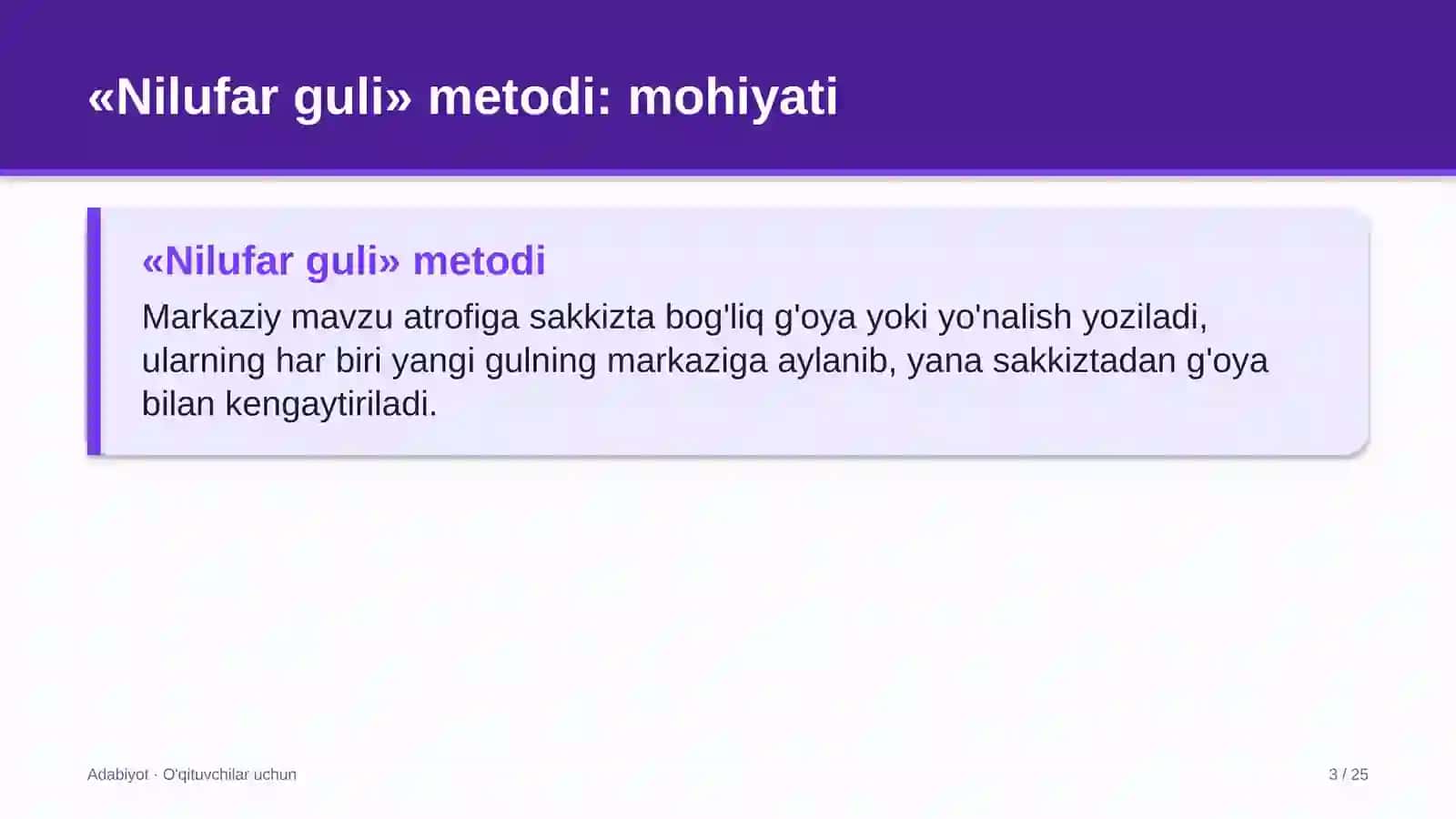 «Nilufar guli» metodi: mohiyati

«Nilufar guli» metodi

Markaziy mavzu atrofiga sakkizta bog'liq g'oya yoki yo'nalish yoziladi, ularning har biri yangi gulning markaziga aylanib, yana sakkiztadan g'oya bilan kengaytiriladi.

Adabiyot · O'qituvchilar uchun

3 / 25